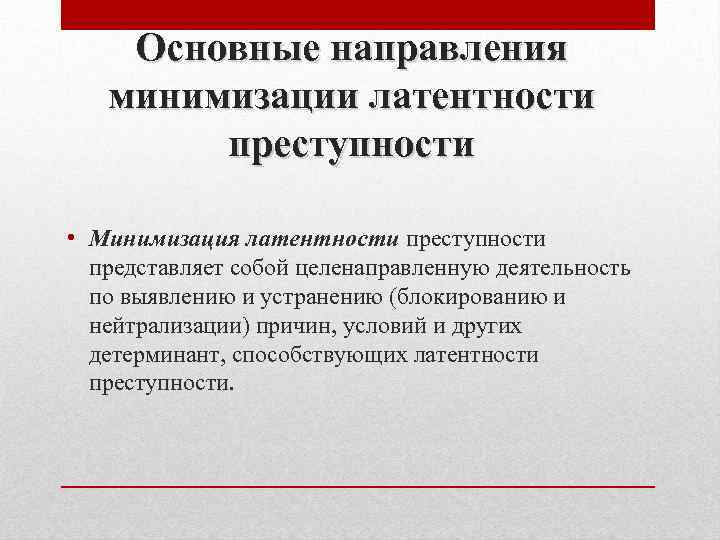 Основные направления минимизации латентности преступности

• Минимизация латентности преступности представляет собой целенаправленную деятельность по выявлению и устранению (блокированию и нейтрализации) причин, условий и других детерминант, способствующих латентности преступности.